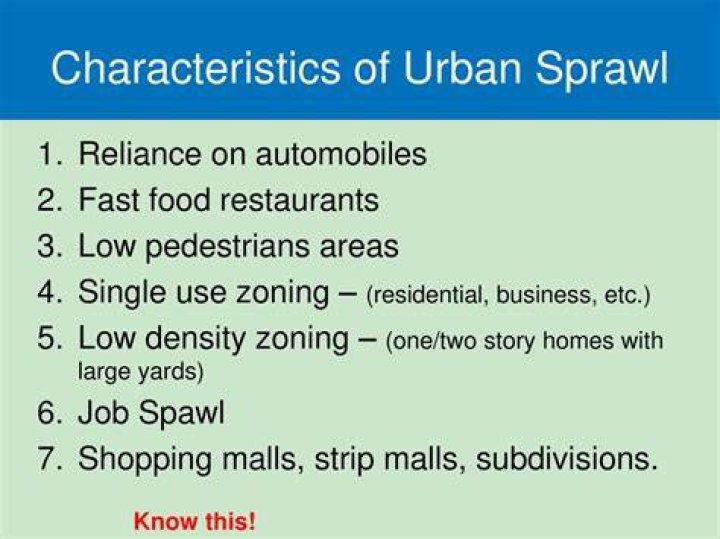 Characteristics of Urban Sprawl

1. Reliance on automobiles
2. Fast food restaurants
3. Low pedestrians areas
4. Single use zoning – (residential, business, etc.)
5. Low density zoning – (one/two story homes with large yards)
6. Job Spawl
7. Shopping malls, strip malls, subdivisions.

Know this!